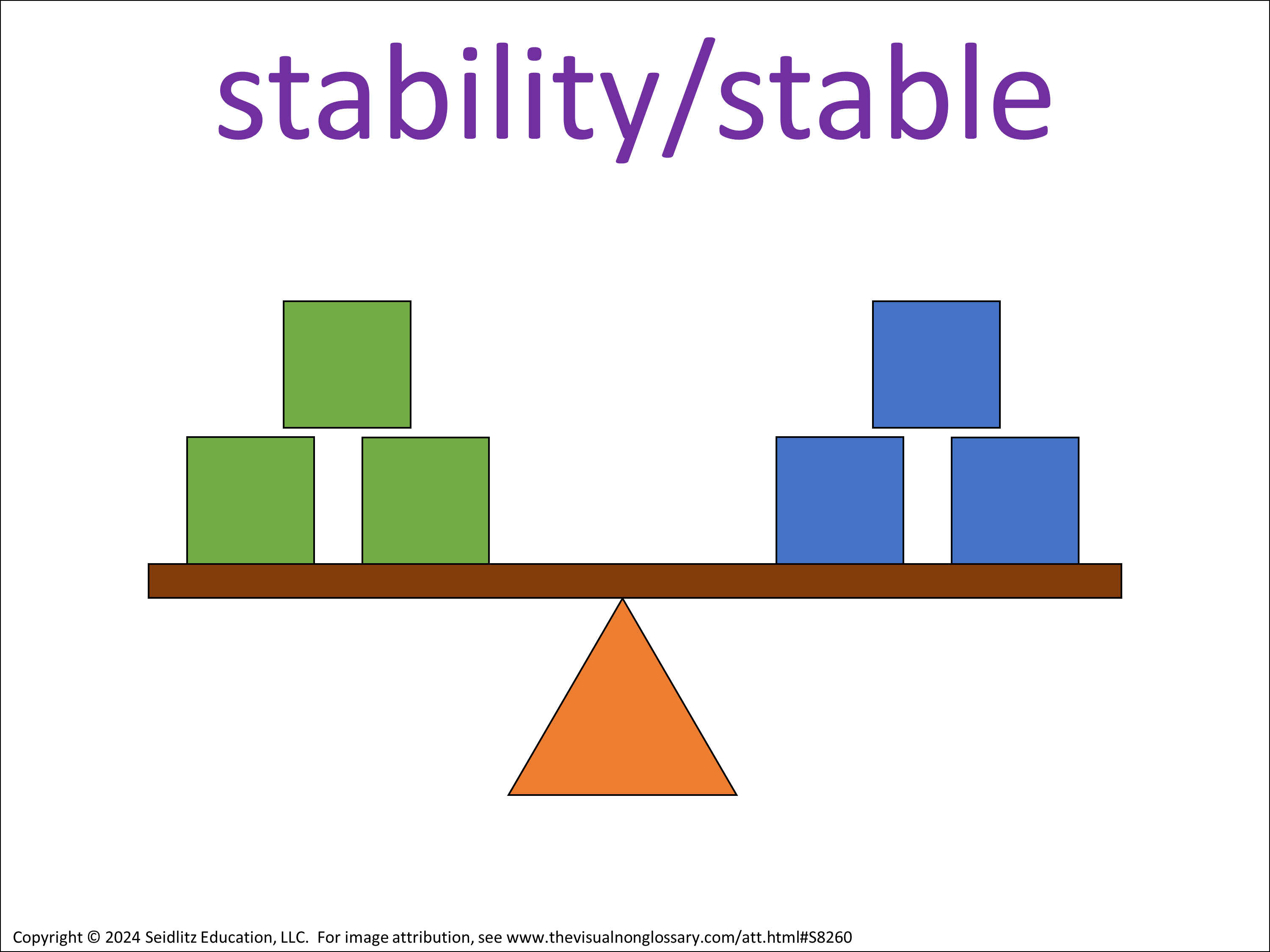 stability/stable

Copyright © 2024 Seidlitz Education, LLC. For image attribution, see www.thevisualnonglossary.com/att.html#S8260